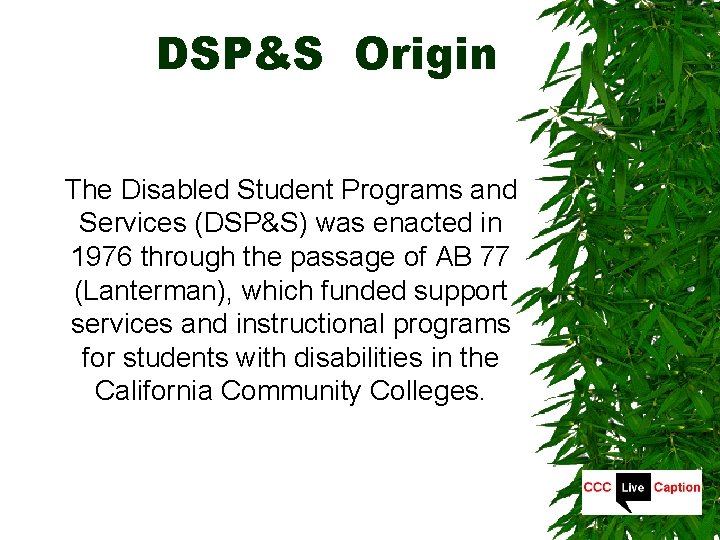 DSP&S Origin

The Disabled Student Programs and Services (DSP&S) was enacted in 1976 through the passage of AB 77 (Lanterman), which funded support services and instructional programs for students with disabilities in the California Community Colleges.

CCC Live Caption